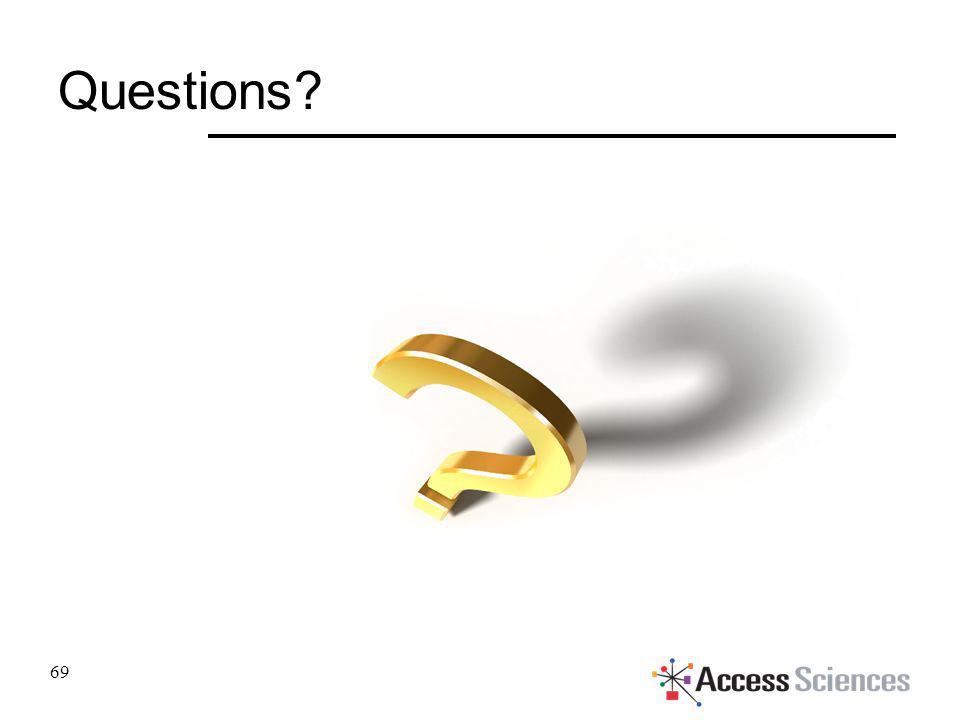 Questions?

69

Access Sciences